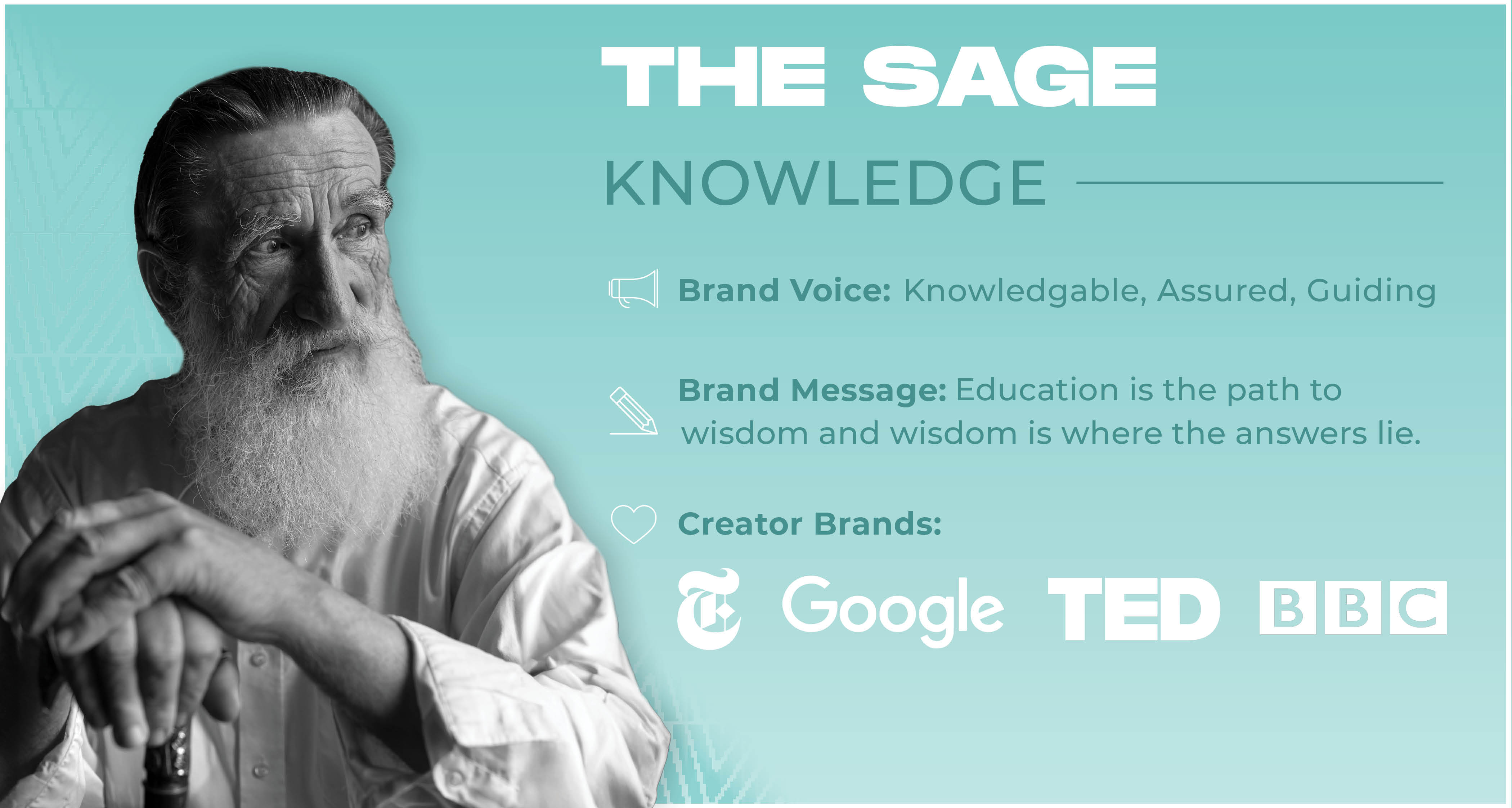 THE SAGE

KNOWLEDGE

Brand Voice: Knowledgable, Assured, Guiding

Brand Message: Education is the path to wisdom and wisdom is where the answers lie.

Creator Brands:

T Google TED BBC